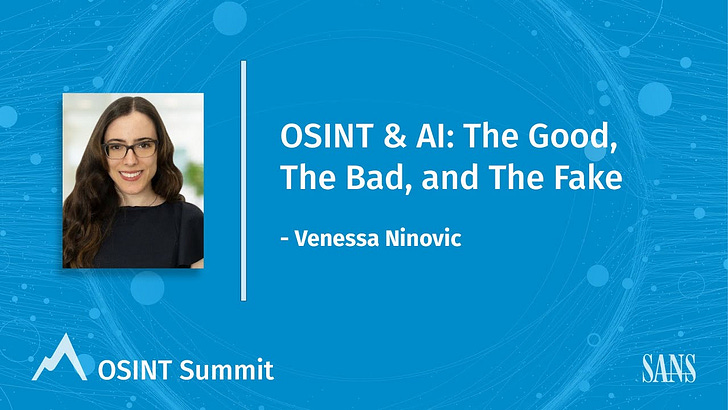 OSINT & AI: The Good, The Bad, and The Fake

- Venessa Ninovic

OSINT Summit

SANS